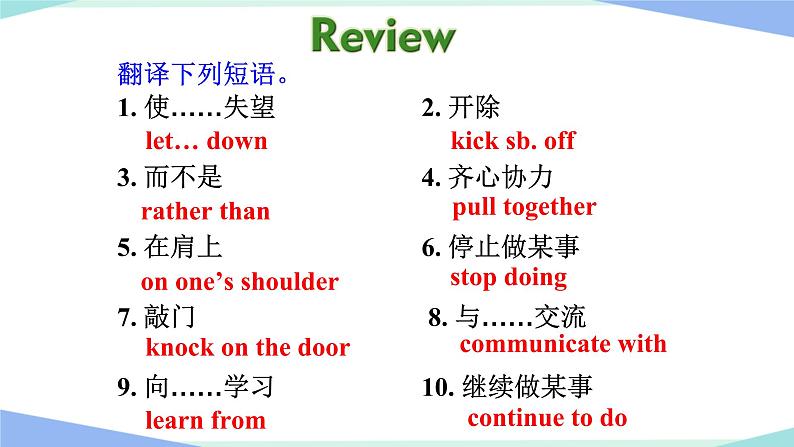 Review

翻译下列短语。

1. 使……失望
let… down

2. 开除
kick sb. off

3. 而不是
rather than

4. 齐心协力
pull together

5. 在肩上
on one’s shoulder

6. 停止做某事
stop doing

7. 敲门
knock on the door

8. 与……交流
communicate with

9. 向……学习
learn from

10. 继续做某事
continue to do